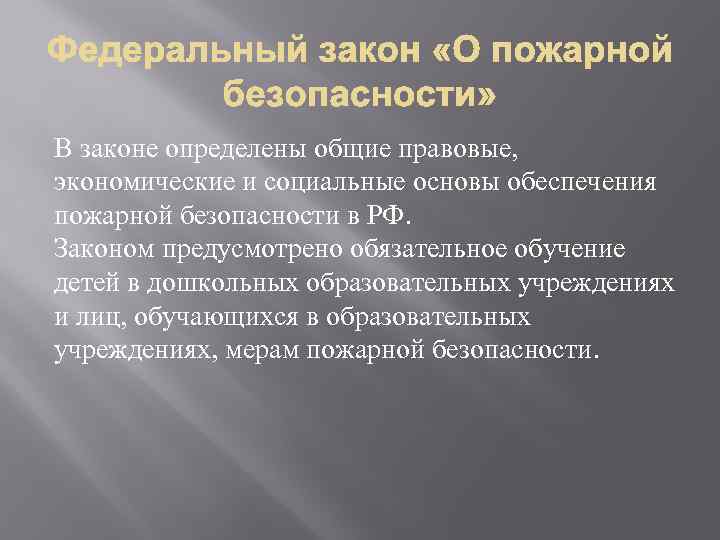 Федеральный закон «О пожарной безопасности»

В законе определены общие правовые, экономические и социальные основы обеспечения пожарной безопасности в РФ.
Законом предусмотрено обязательное обучение детей в дошкольных образовательных учреждениях и лиц, обучающихся в образовательных учреждениях, мерам пожарной безопасности.